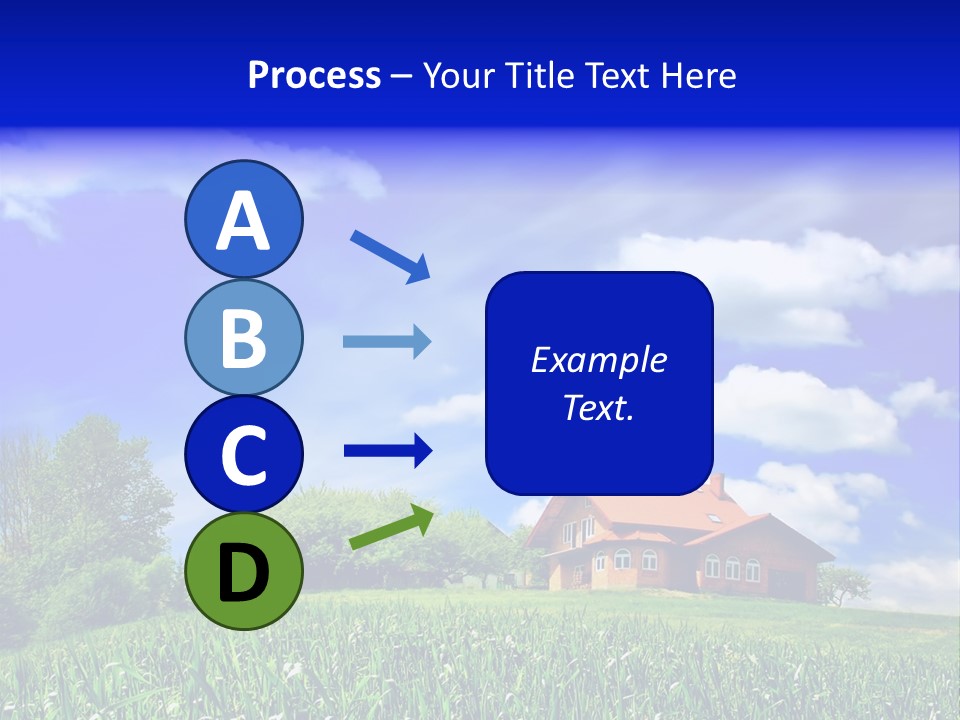 Process – Your Title Text Here

A

B

C

D

Example Text.